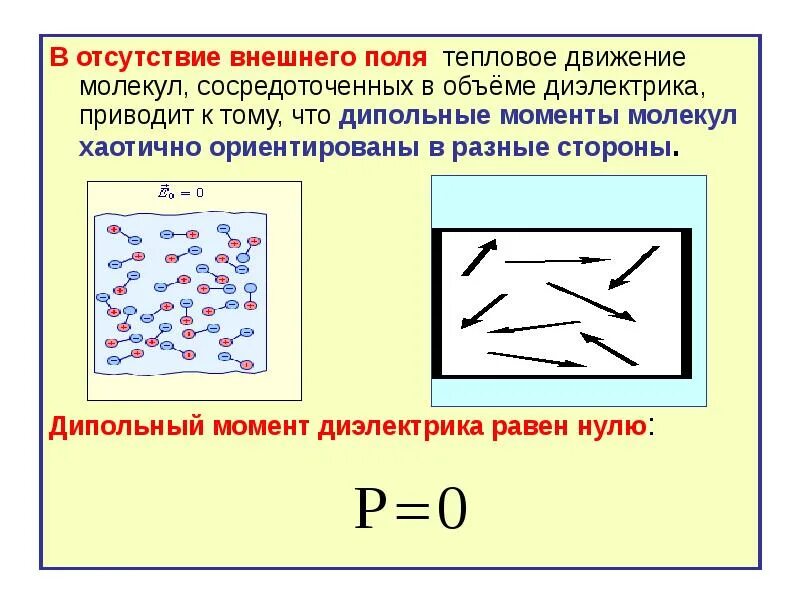 В отсутствие внешнего поля тепловое движение молекул, сосредоточенных в объёме диэлектрика, приводит к тому, что дипольные моменты молекул хаотично ориентированы в разные стороны.

$\vec{E}_0 = 0$

Дипольный момент диэлектрика равен нулю:

$P = 0$